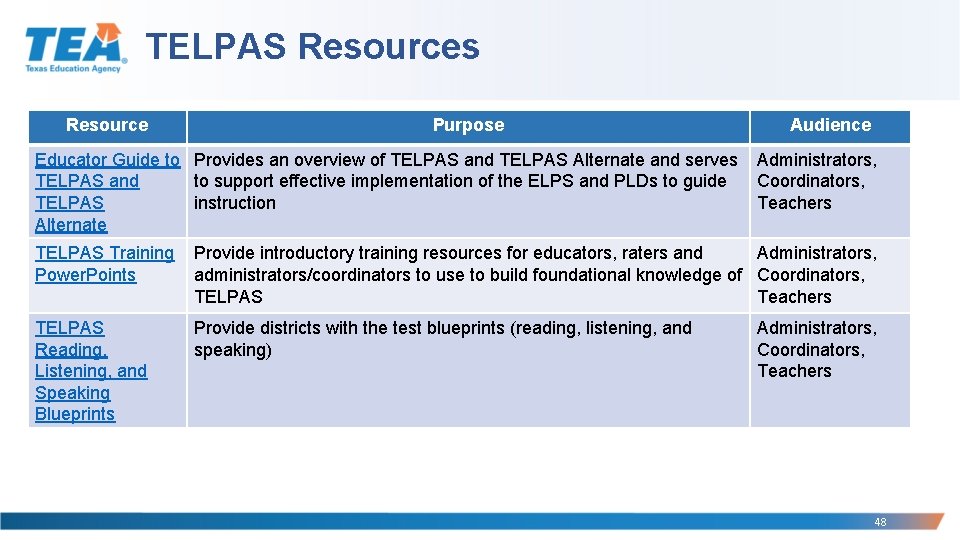 TEA
Texas Education Agency

TELPAS Resources

| Resource | Purpose | Audience |
|---|---|---|
| Educator Guide to TELPAS and TELPAS Alternate | Provides an overview of TELPAS and TELPAS Alternate and serves to support effective implementation of the ELPS and PLDs to guide instruction | Administrators, Coordinators, Teachers |
| TELPAS Training PowerPoints | Provide introductory training resources for educators, raters and administrators/coordinators to use to build foundational knowledge of TELPAS | Administrators, Coordinators, Teachers |
| TELPAS Reading, Listening, and Speaking Blueprints | Provide districts with the test blueprints (reading, listening, and speaking) | Administrators, Coordinators, Teachers |

48